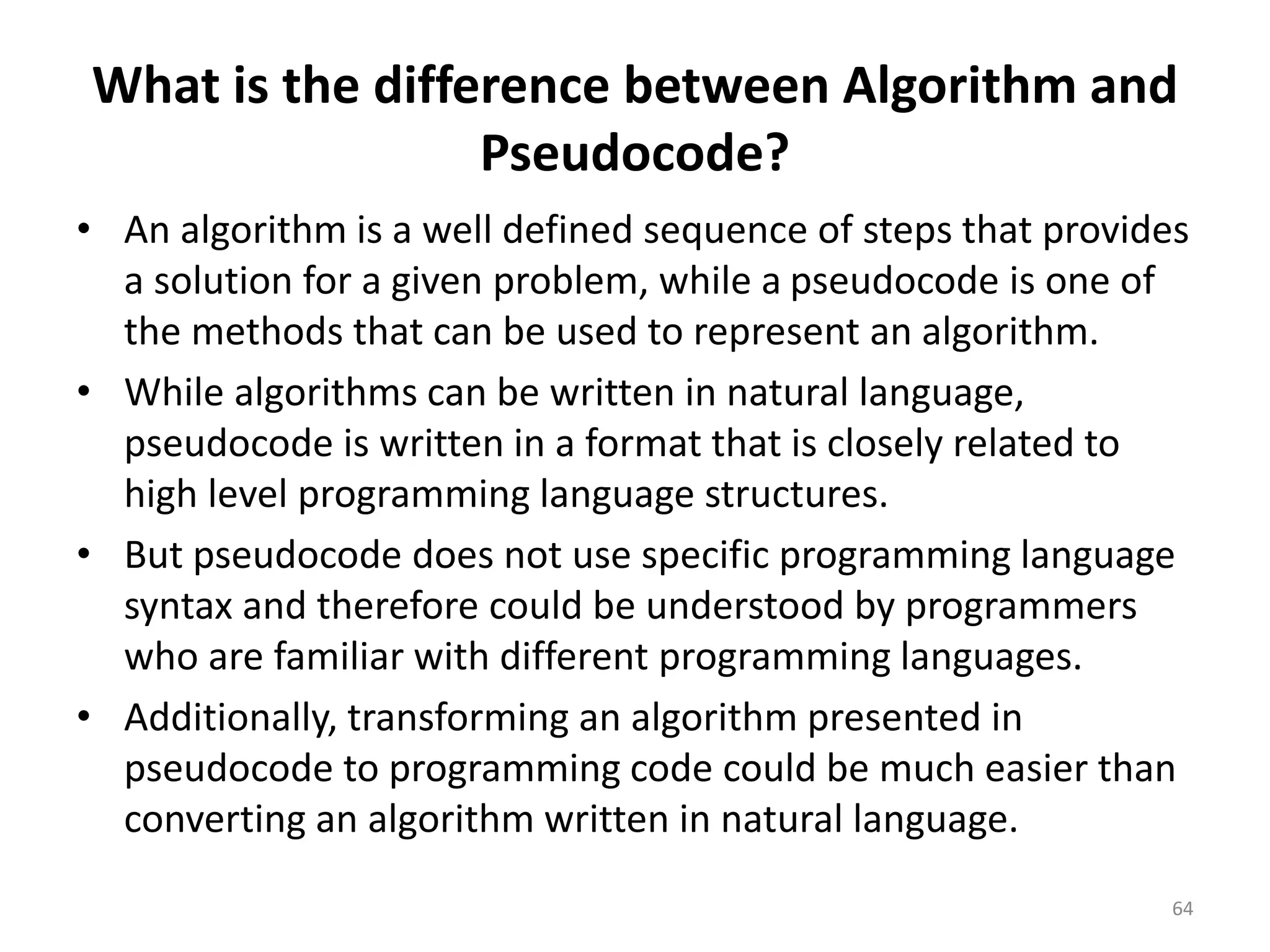 What is the difference between Algorithm and Pseudocode?

• An algorithm is a well defined sequence of steps that provides a solution for a given problem, while a pseudocode is one of the methods that can be used to represent an algorithm.
• While algorithms can be written in natural language, pseudocode is written in a format that is closely related to high level programming language structures.
• But pseudocode does not use specific programming language syntax and therefore could be understood by programmers who are familiar with different programming languages.
• Additionally, transforming an algorithm presented in pseudocode to programming code could be much easier than converting an algorithm written in natural language.

64